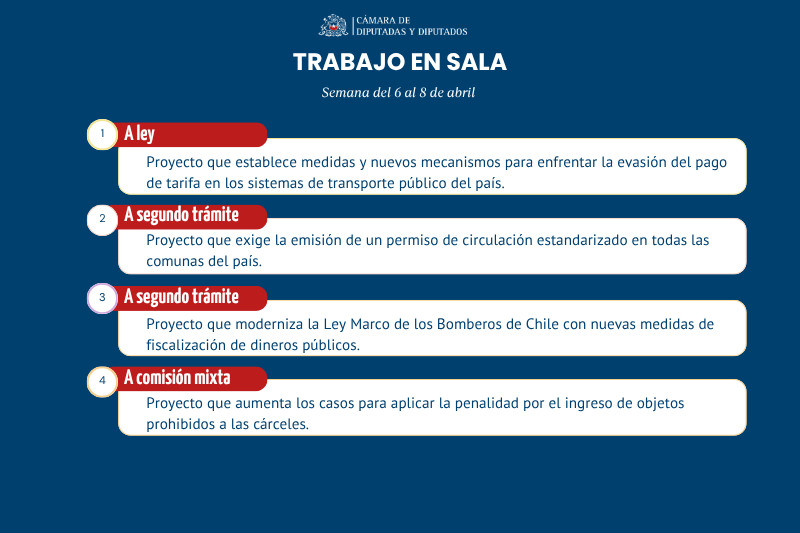 CÁMARA DE
DIPUTADAS Y DIPUTADOS

TRABAJO EN SALA

Semana del 6 al 8 de abril

1 A ley

Proyecto que establece medidas y nuevos mecanismos para enfrentar la evasión del pago de tarifa en los sistemas de transporte público del país.

2 A segundo trámite

Proyecto que exige la emisión de un permiso de circulación estandarizado en todas las comunas del país.

3 A segundo trámite

Proyecto que moderniza la Ley Marco de los Bomberos de Chile con nuevas medidas de fiscalización de dineros públicos.

4 A comisión mixta

Proyecto que aumenta los casos para aplicar la penalidad por el ingreso de objetos prohibidos a las cárceles.